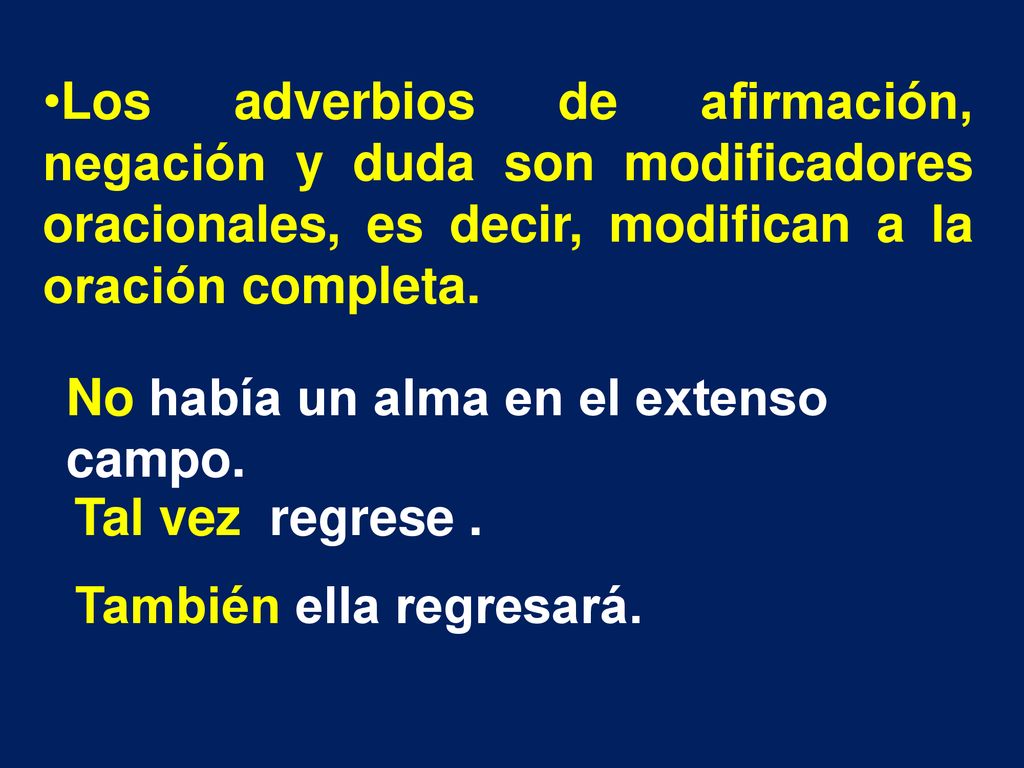 •Los adverbios de afirmación, negación y duda son modificadores oracionales, es decir, modifican a la oración completa.

No había un alma en el extenso campo.

Tal vez regrese .

También ella regresará.